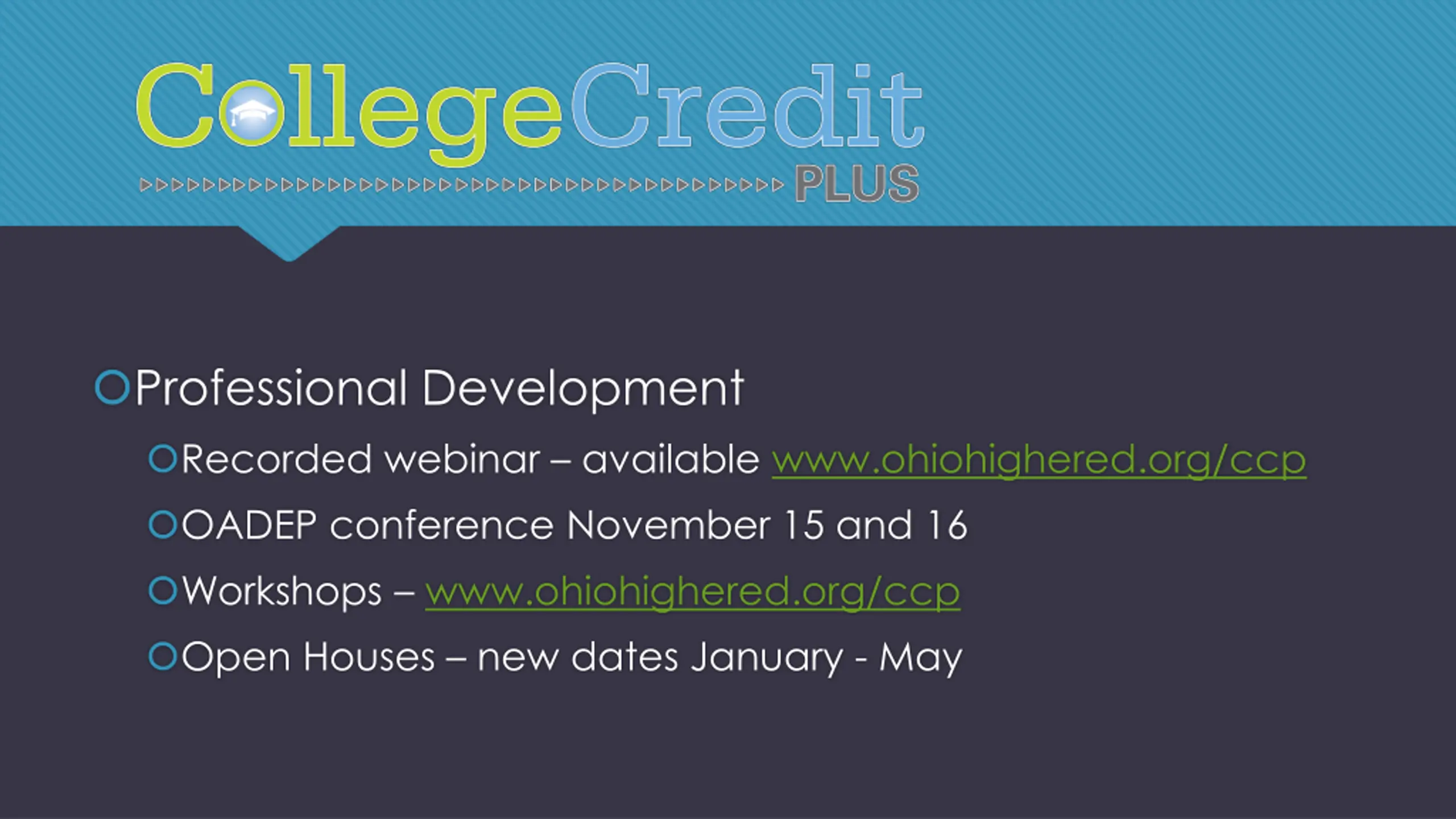 CollegeCredit
PLUS

Professional Development

Recorded webinar – available www.ohiohighered.org/ccp

OADEP conference November 15 and 16

Workshops – www.ohiohighered.org/ccp

Open Houses – new dates January - May